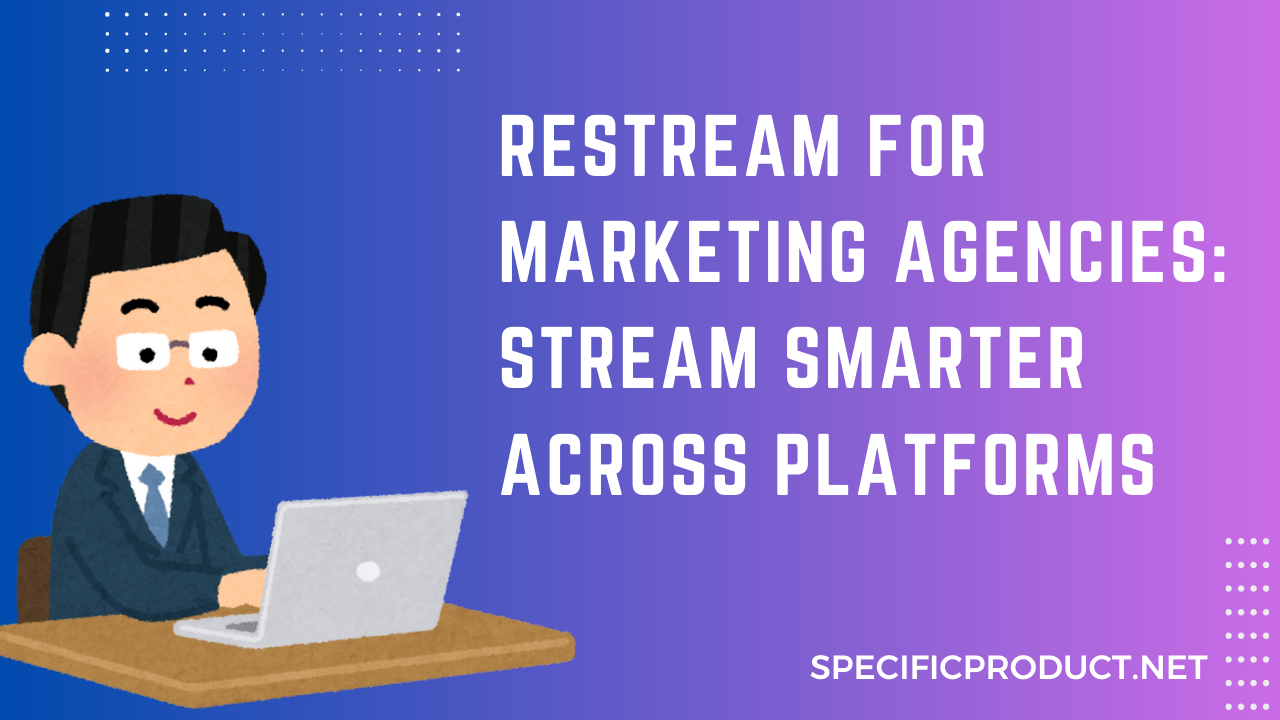 RESTREAM FOR MARKETING AGENCIES: STREAM SMARTER ACROSS PLATFORMS

SPECIFICPRODUCT.NET